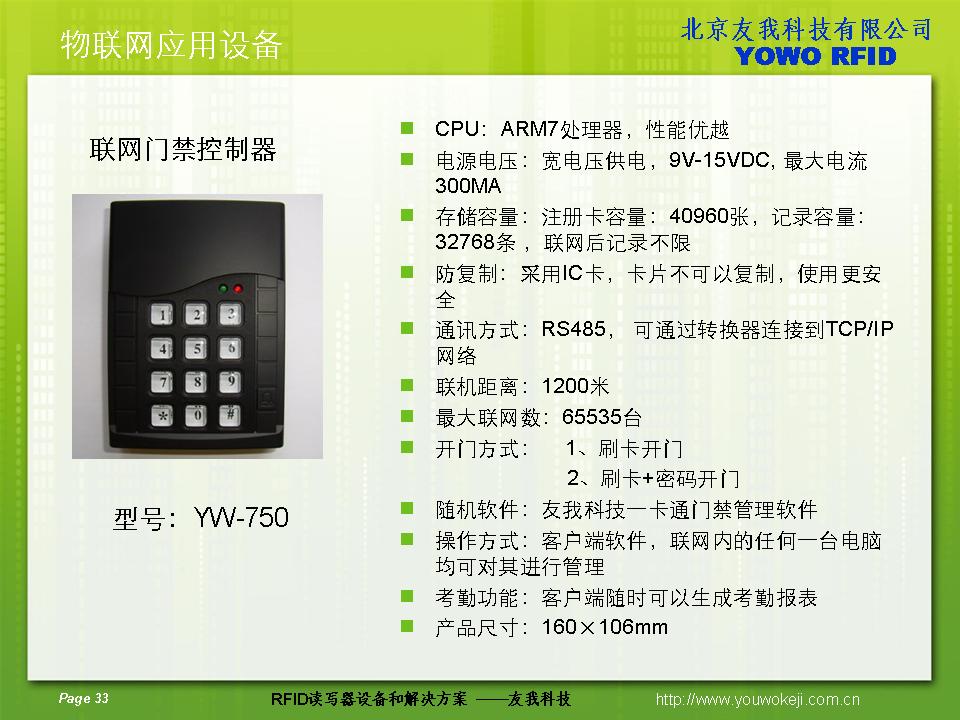 物联网应用设备

北京友我科技有限公司
YOWO RFID

联网门禁控制器

1 2 3
4 5 6
7 8 9
* 0 #

型号：YW-750

CPU：ARM7处理器，性能优越

电源电压：宽电压供电，9V-15VDC, 最大电流300MA

存储容量：注册卡容量：40960张，记录容量：32768条，联网后记录不限

防复制：采用IC卡，卡片不可以复制，使用更安全

通讯方式：RS485，可通过转换器连接到TCP/IP网络

联机距离：1200米

最大联网数：65535台

开门方式： 1、刷卡开门
2、刷卡+密码开门

随机软件：友我科技一卡通门禁管理软件

操作方式：客户端软件，联网内的任何一台电脑均可对其进行管理

考勤功能：客户端随时可以生成考勤报表

产品尺寸：160×106mm

Page 33

RFID读写器设备和解决方案 ——友我科技

http://www.youwokeji.com.cn